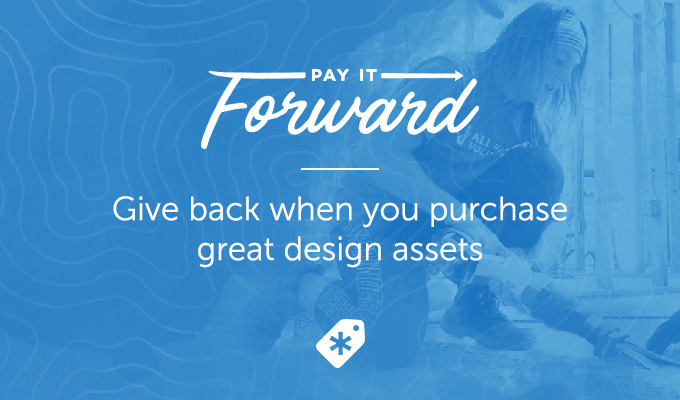 PAY IT
Forward

Give back when you purchase great design assets